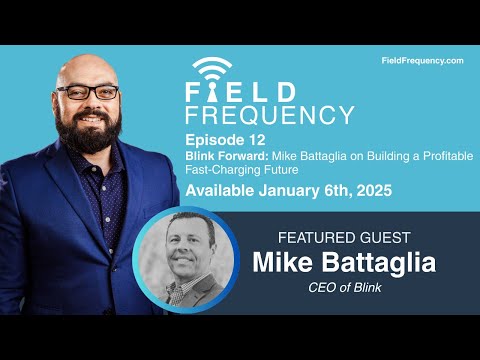 FieldFrequency.com

FIELD FREQUENCY

Episode 12

Blink Forward: Mike Battaglia on Building a Profitable Fast-Charging Future

Available January 6th, 2025

FEATURED GUEST

Mike Battaglia

CEO of Blink